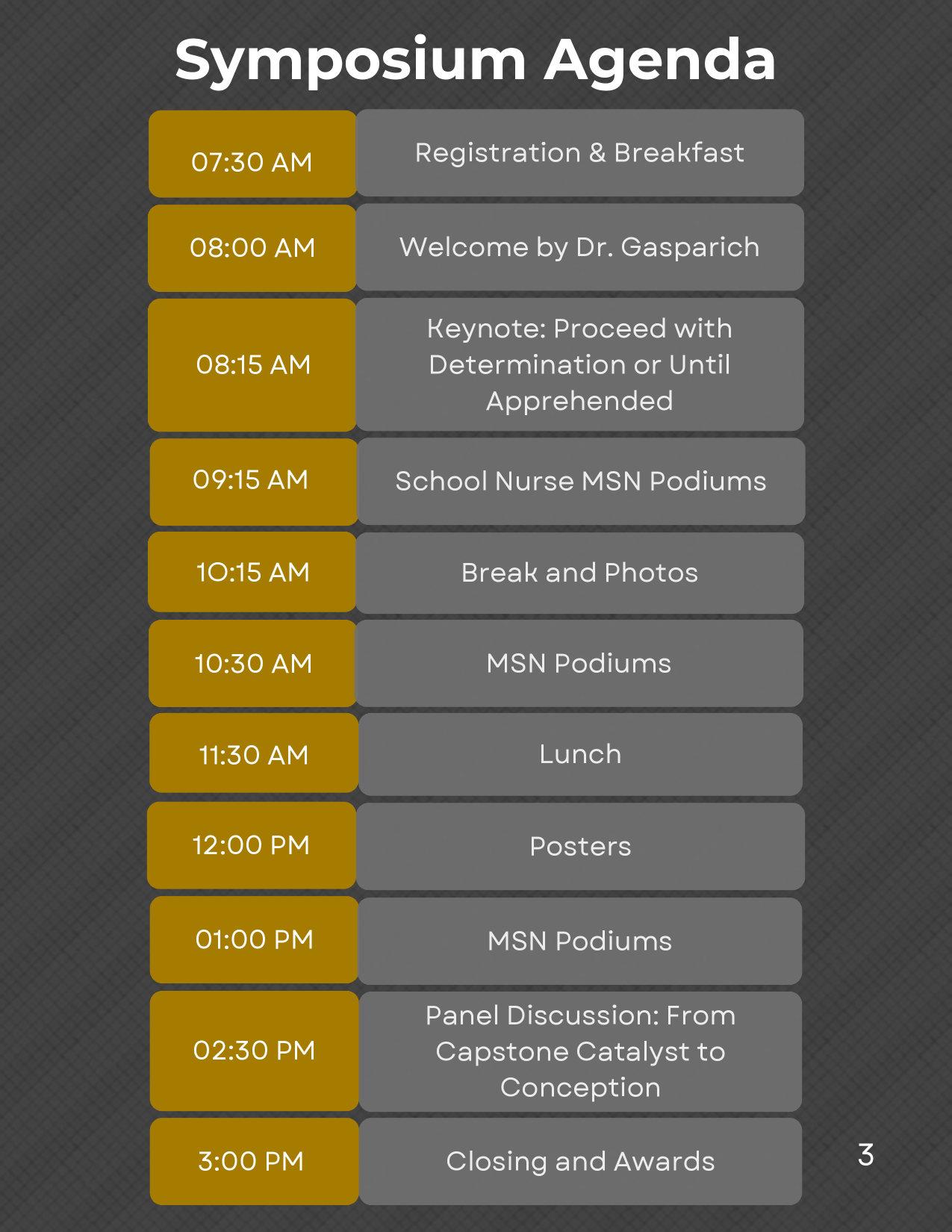 Symposium Agenda

| | |
|---|---|
| 07:30 AM | Registration & Breakfast |
| 08:00 AM | Welcome by Dr. Gasparich |
| 08:15 AM | Keynote: Proceed with Determination or Until Apprehended |
| 09:15 AM | School Nurse MSN Podiums |
| 10:15 AM | Break and Photos |
| 10:30 AM | MSN Podiums |
| 11:30 AM | Lunch |
| 12:00 PM | Posters |
| 01:00 PM | MSN Podiums |
| 02:30 PM | Panel Discussion: From Capstone Catalyst to Conception |
| 3:00 PM | Closing and Awards |

3